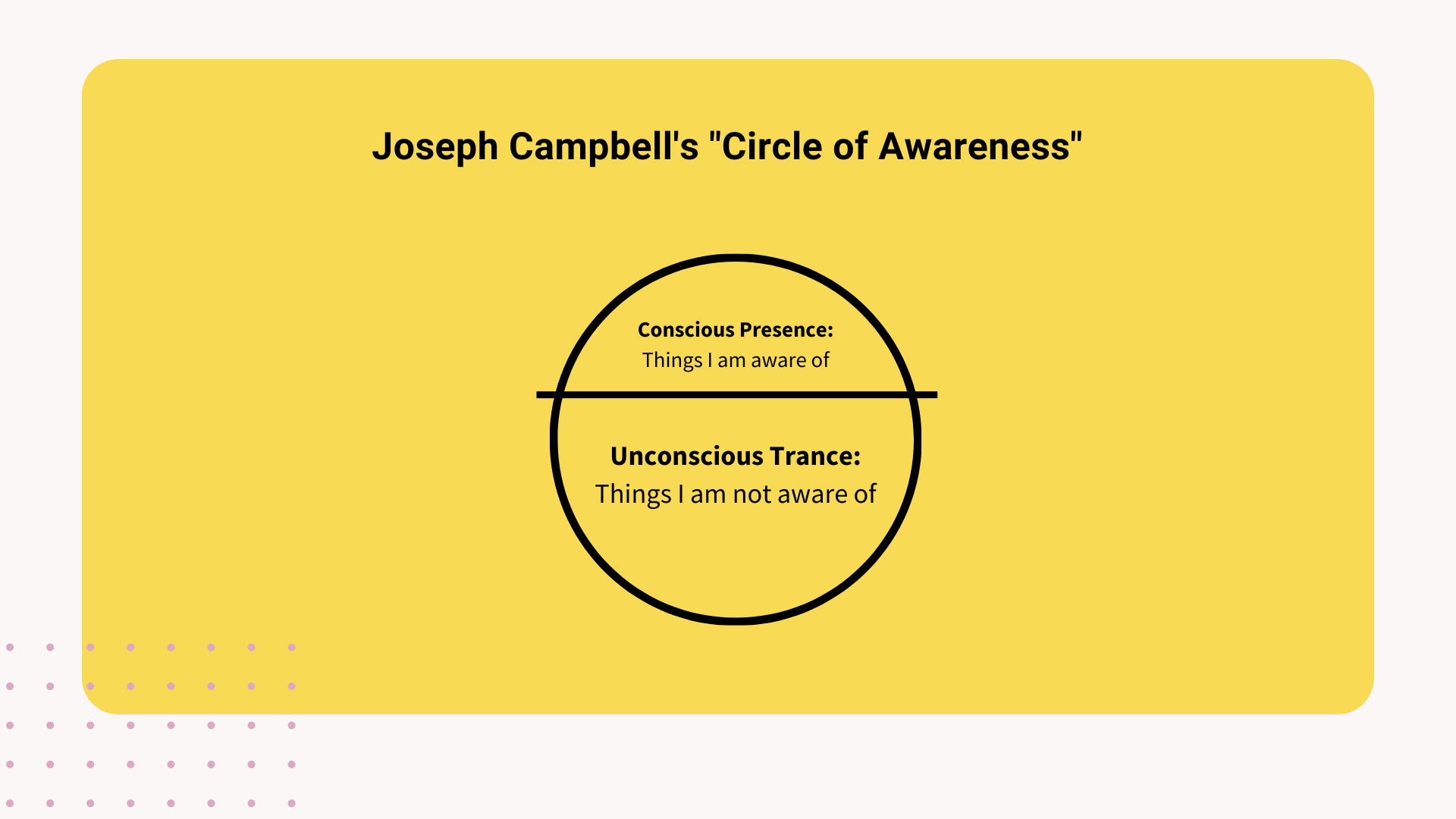 Joseph Campbell's "Circle of Awareness"

Conscious Presence:
Things I am aware of

Unconscious Trance:
Things I am not aware of